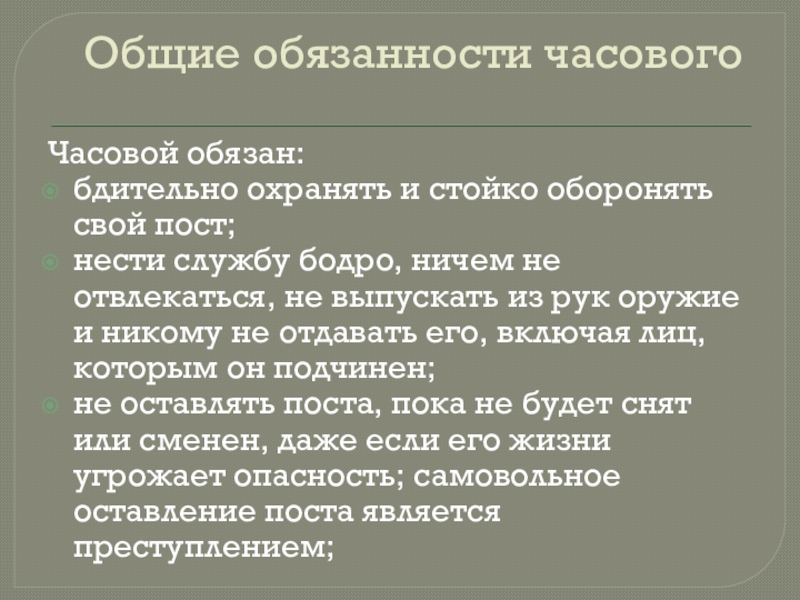 Общие обязанности часового

Часовой обязан:
бдительно охранять и стойко оборонять свой пост;
нести службу бодро, ничем не отвлекаться, не выпускать из рук оружие и никому не отдавать его, включая лиц, которым он подчинен;
не оставлять поста, пока не будет снят или сменен, даже если его жизни угрожает опасность; самовольное оставление поста является преступлением;